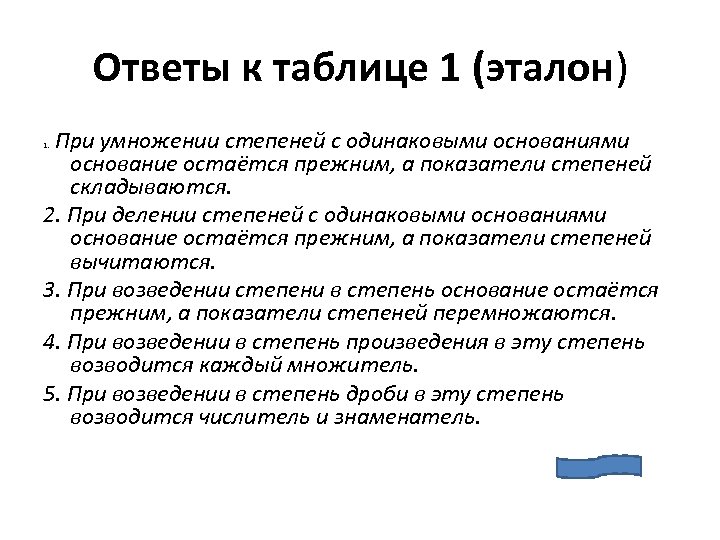 Ответы к таблице 1 (эталон)

1. При умножении степеней с одинаковыми основаниями основание остаётся прежним, а показатели степеней складываются.

2. При делении степеней с одинаковыми основаниями основание остаётся прежним, а показатели степеней вычитаются.

3. При возведении степени в степень основание остаётся прежним, а показатели степеней перемножаются.

4. При возведении в степень произведения в эту степень возводится каждый множитель.

5. При возведении в степень дроби в эту степень возводится числитель и знаменатель.